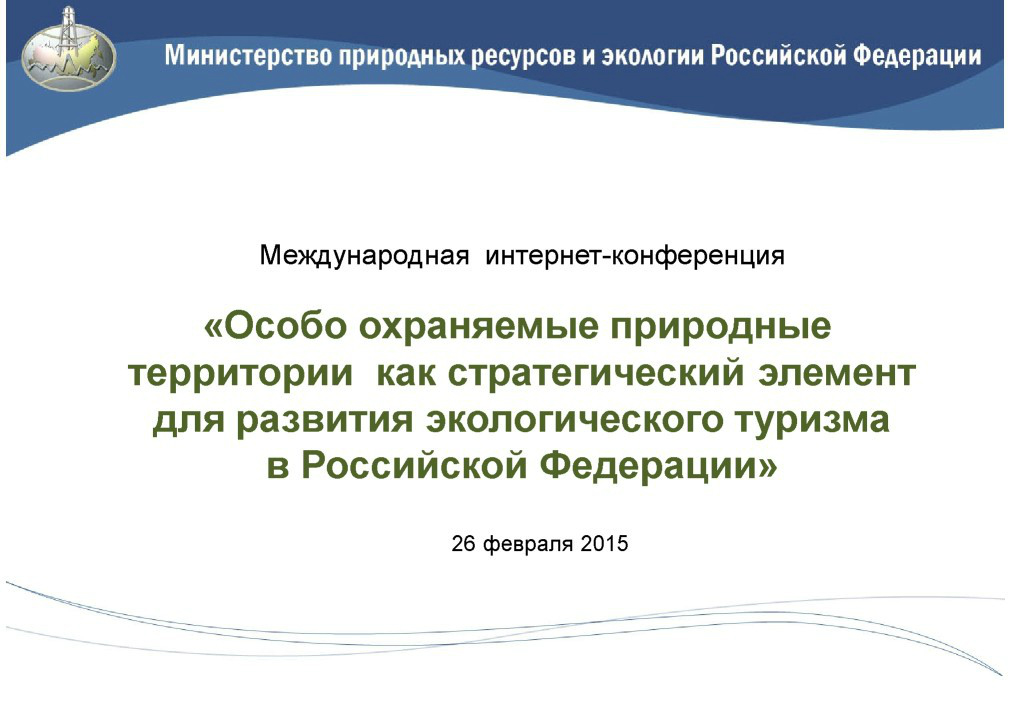 Министерство природных ресурсов и экологии Российской Федерации

Международная интернет-конференция

«Особо охраняемые природные территории как стратегический элемент для развития экологического туризма в Российской Федерации»

26 февраля 2015